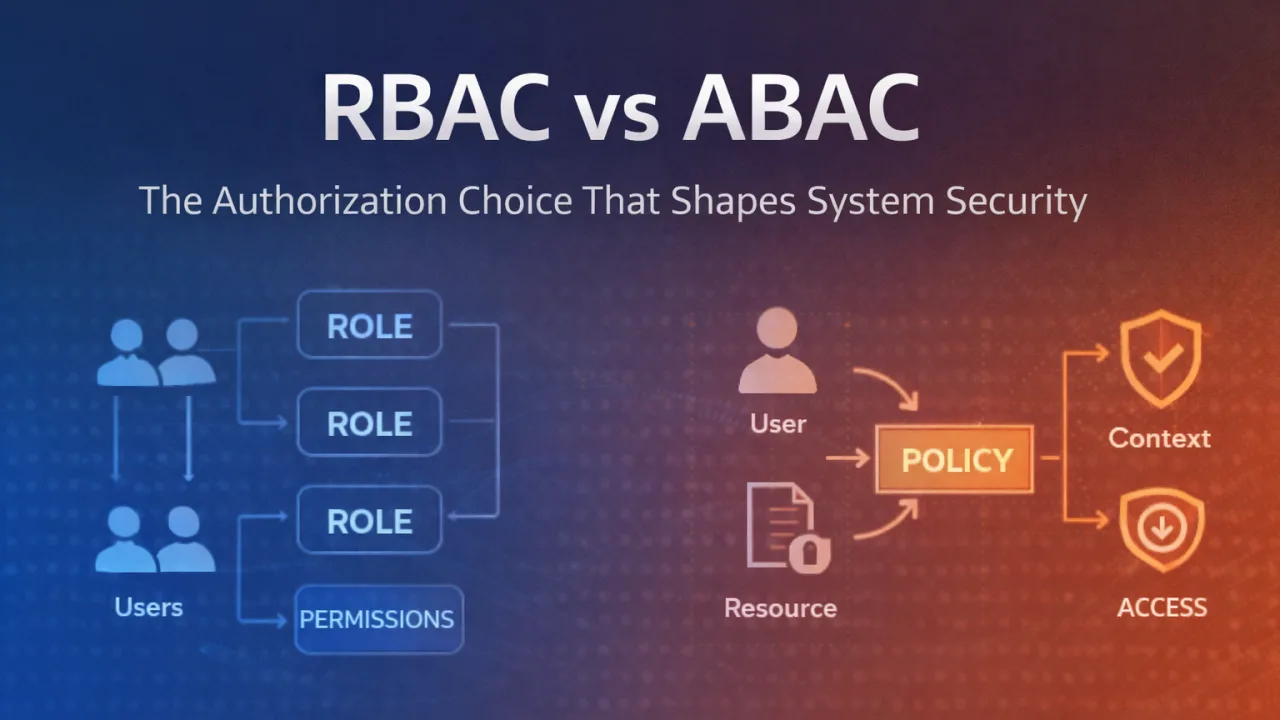 RBAC vs ABAC

The Authorization Choice That Shapes System Security

ROLE

ROLE

ROLE

Users

PERMISSIONS

User

POLICY

Resource

Context

ACCESS